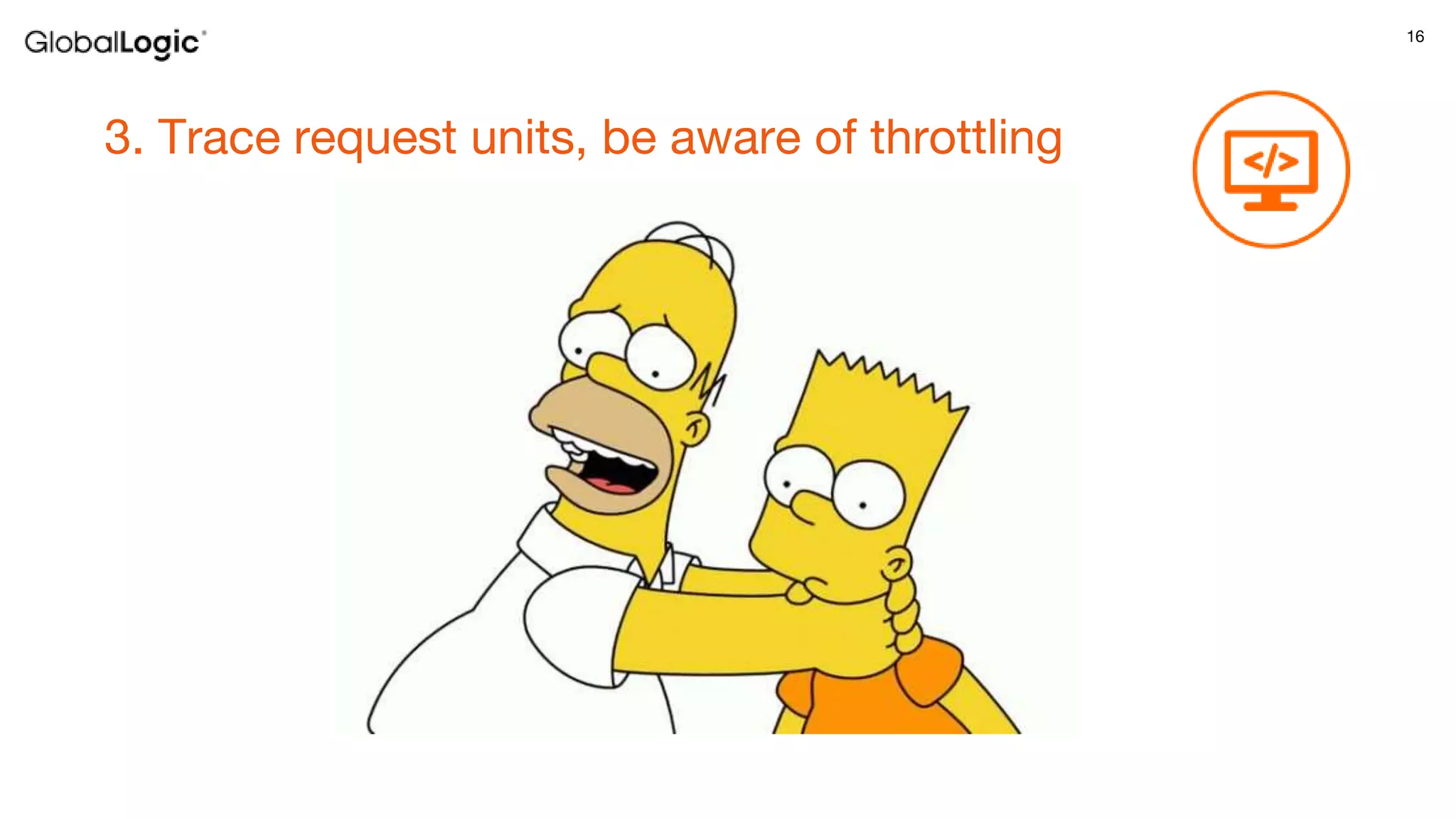 GlobalLogic®

16

3. Trace request units, be aware of throttling

</>